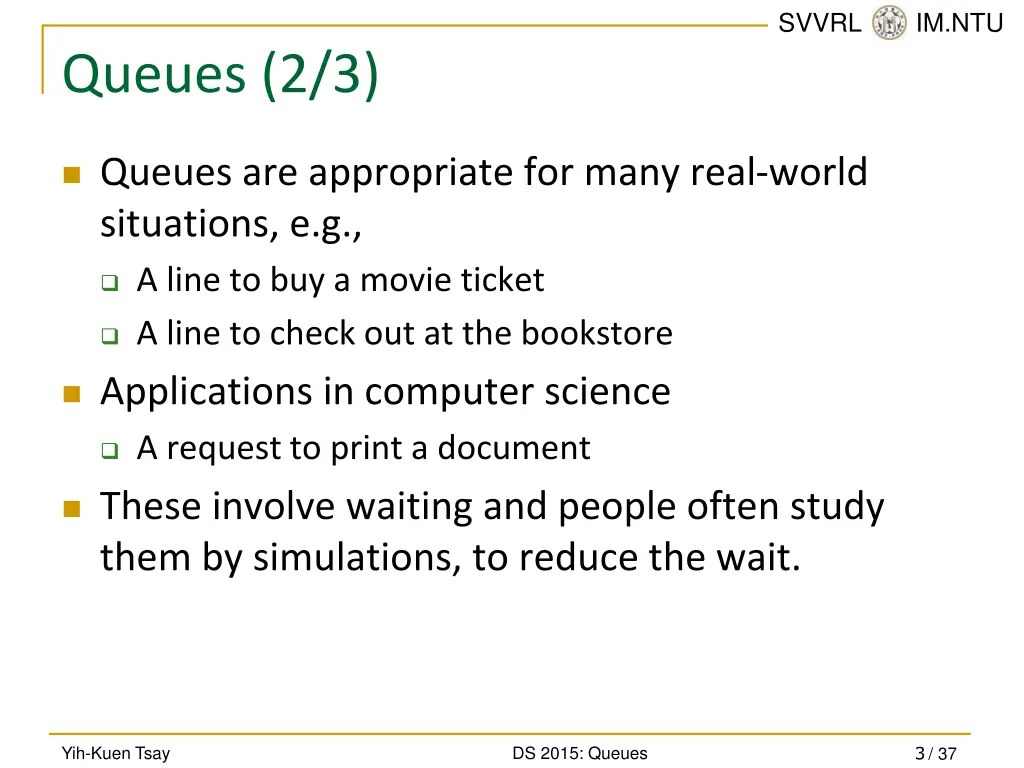 SVVRL IM.NTU

Queues (2/3)

Queues are appropriate for many real-world situations, e.g.,

A line to buy a movie ticket

A line to check out at the bookstore

Applications in computer science

A request to print a document

These involve waiting and people often study them by simulations, to reduce the wait.

Yih-Kuen Tsay

DS 2015: Queues

3 / 37